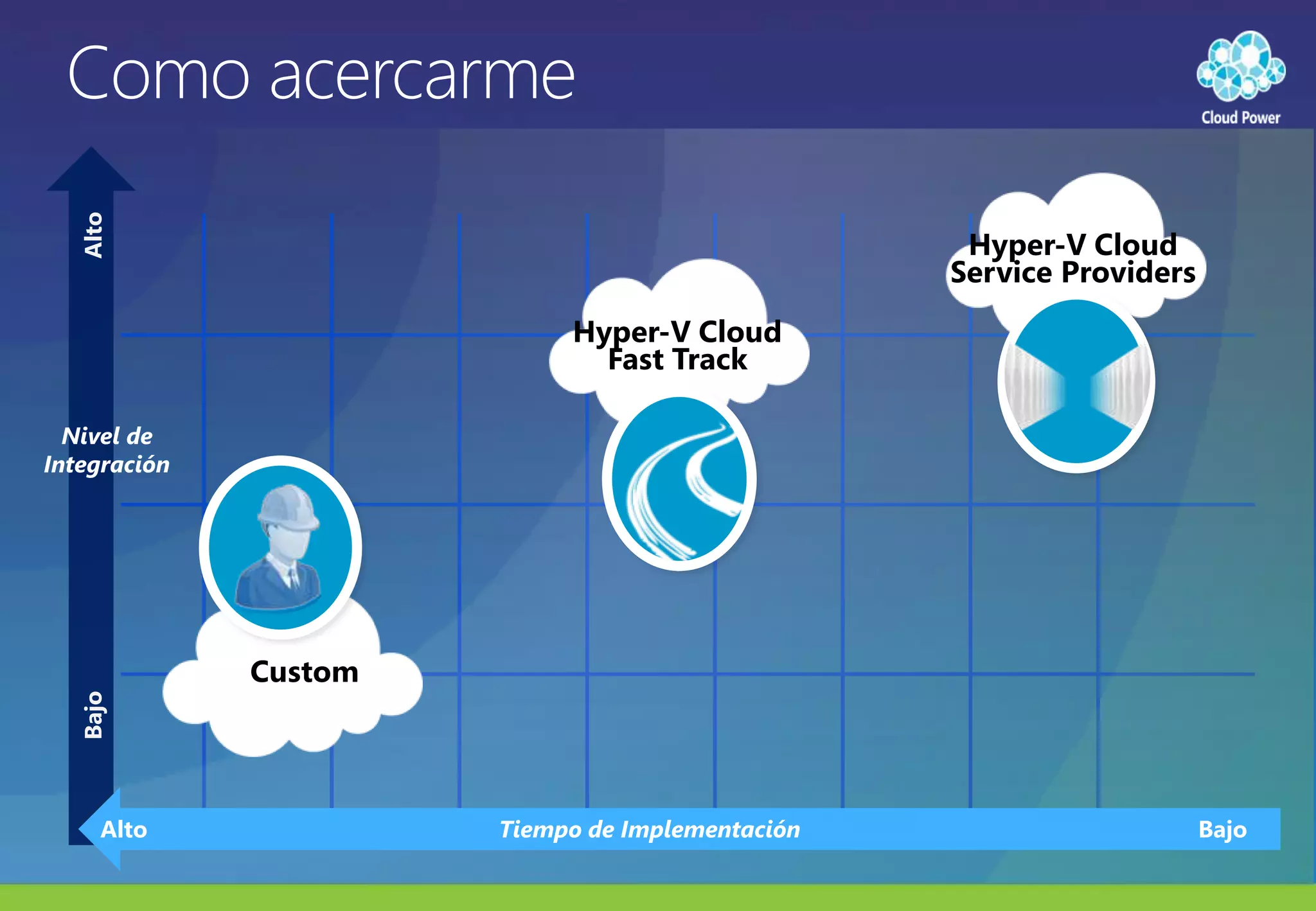 Como acercarme

Cloud Power

Alto

Nivel de Integración

Bajo

Hyper-V Cloud Service Providers

Hyper-V Cloud Fast Track

Custom

Alto

Tiempo de Implementación

Bajo